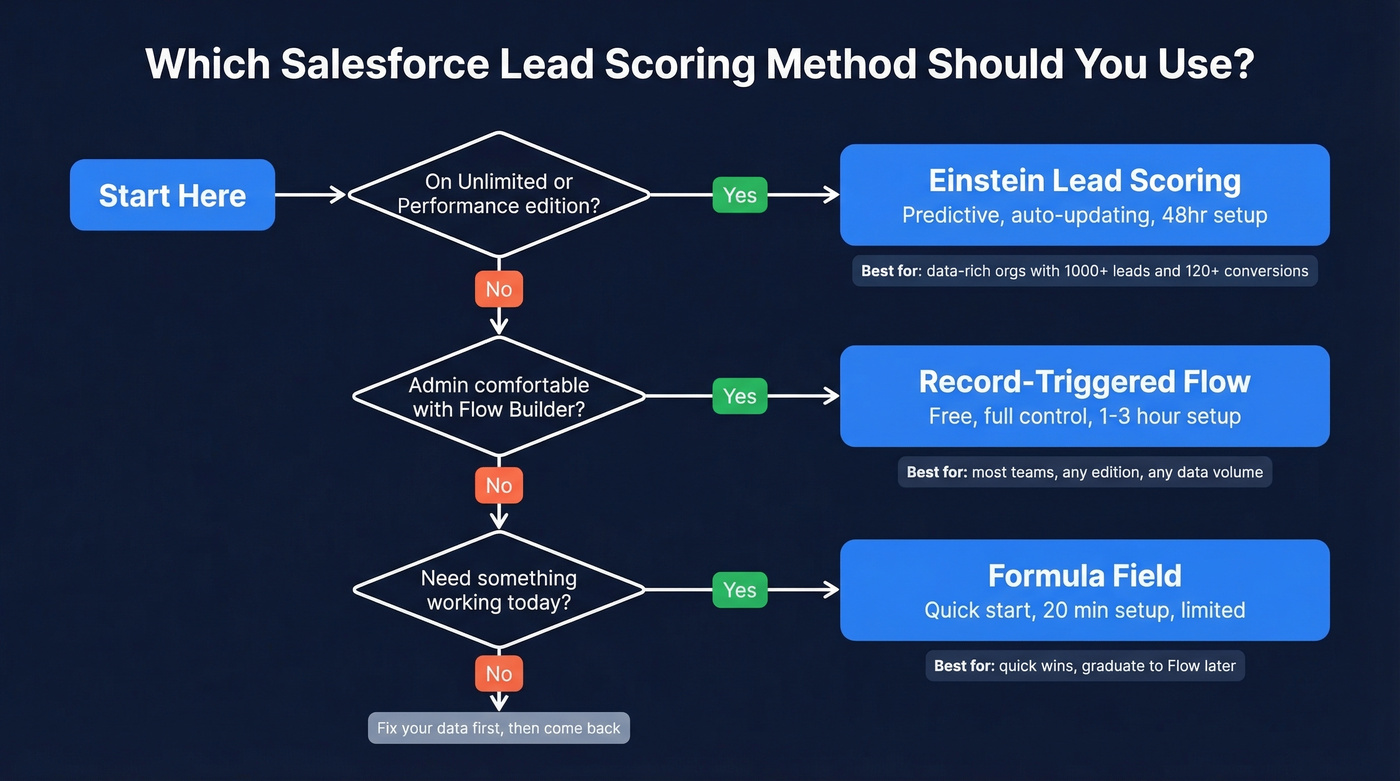 Which Salesforce Lead Scoring Method Should You Use?

Start Here

On Unlimited or Performance edition?

Yes

Einstein Lead Scoring
Predictive, auto-updating, 48hr setup

Best for: data-rich orgs with 1000+ leads and 120+ conversions

No

Admin comfortable with Flow Builder?

Yes

Record-Triggered Flow
Free, full control, 1-3 hour setup

Best for: most teams, any edition, any data volume

No

Need something working today?

Yes

Formula Field
Quick start, 20 min setup, limited

Best for: quick wins, graduate to Flow later

No

Fix your data first, then come back